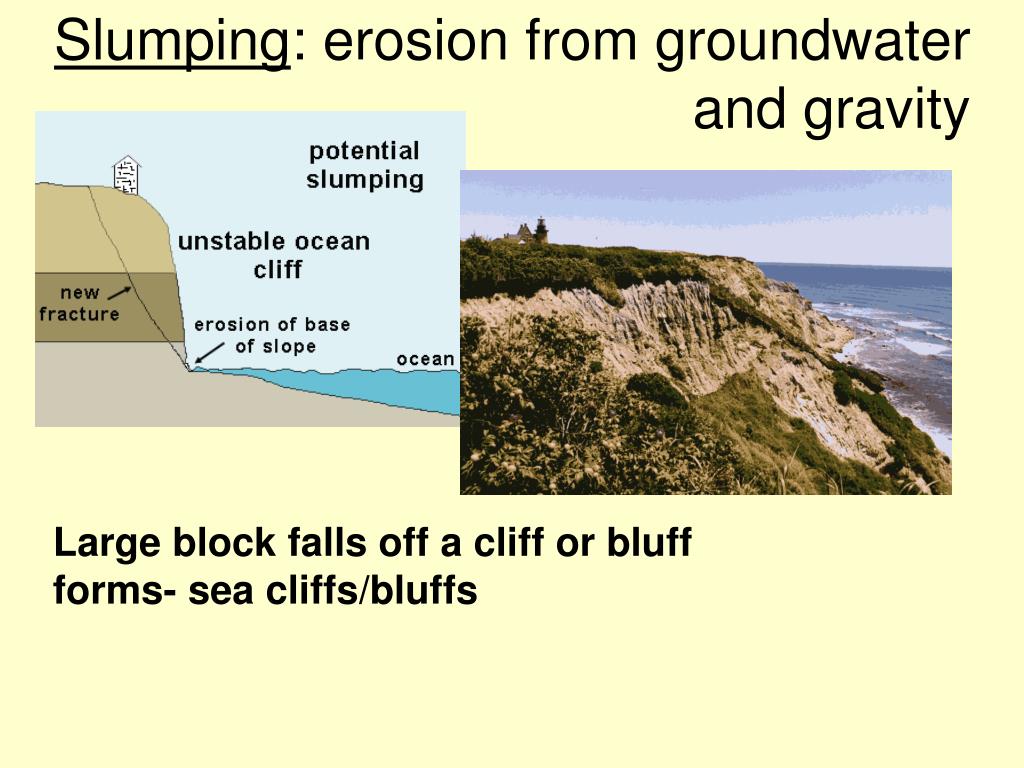 Slumping: erosion from groundwater and gravity

potential slumping

unstable ocean cliff

new fracture

erosion of base of slope

ocean

Large block falls off a cliff or bluff
forms- sea cliffs/bluffs